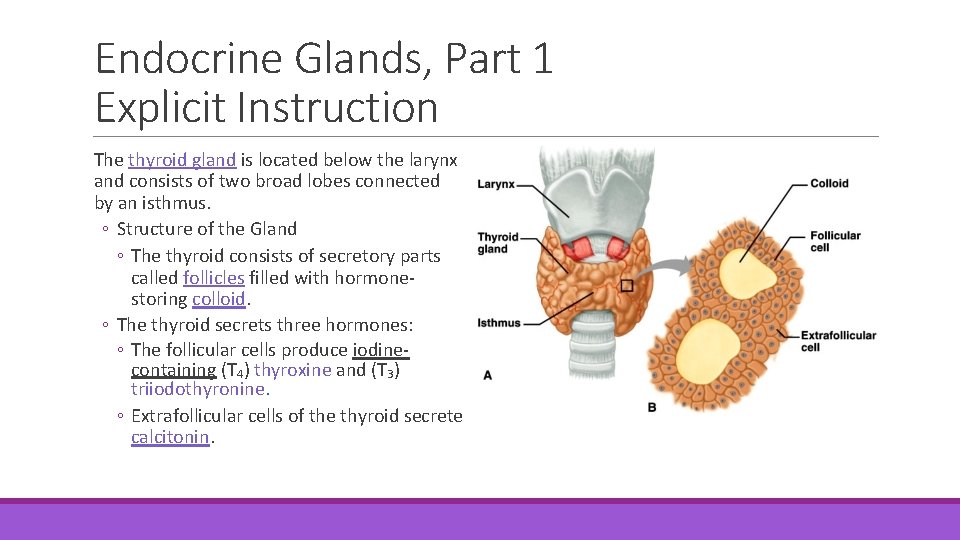 Endocrine Glands, Part 1
Explicit Instruction

The thyroid gland is located below the larynx and consists of two broad lobes connected by an isthmus.

◦ Structure of the Gland
◦ The thyroid consists of secretory parts called follicles filled with hormone-storing colloid.
◦ The thyroid secrets three hormones:
◦ The follicular cells produce iodine-containing ($T_4$) thyroxine and ($T_3$) triiodothyronine.
◦ Extrafollicular cells of the thyroid secrete calcitonin.

Larynx
Thyroid gland
Isthmus
A
Colloid
Follicular cell
Extrafollicular cell
B